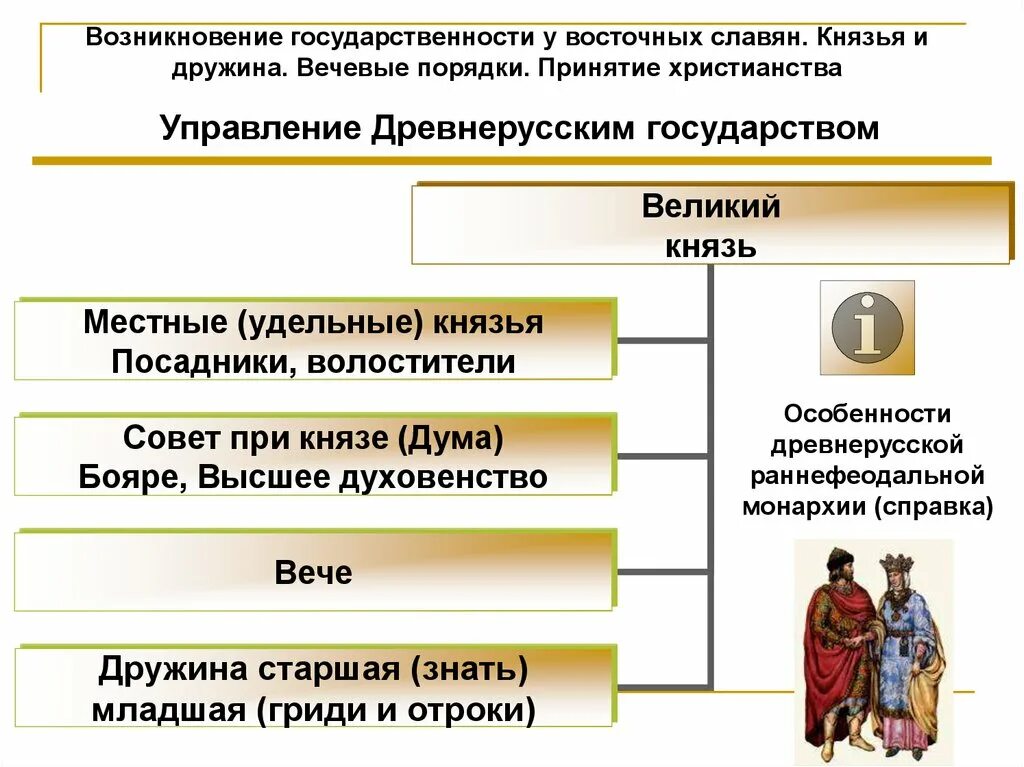 Возникновение государственности у восточных славян. Князья и дружина. Вечевые порядки. Принятие христианства

Управление Древнерусским государством

Великий князь

Местные (удельные) князья
Посадники, волостители

Совет при князе (Дума)
Бояре, Высшее духовенство

Вече

Дружина старшая (знать)
младшая (гриди и отроки)

i

Особенности древнерусской раннефеодальной монархии (справка)